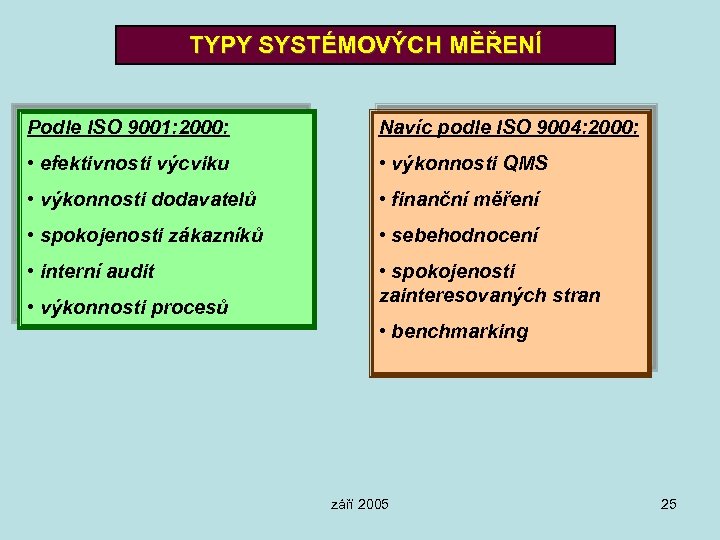 TYPY SYSTÉMOVÝCH MĚŘENÍ

Podle ISO 9001:2000:

• efektivnosti výcviku

• výkonnosti dodavatelů

• spokojenosti zákazníků

• interní audit

• výkonnosti procesů

Navíc podle ISO 9004:2000:

• výkonnosti QMS

• finanční měření

• sebehodnocení

• spokojenosti zainteresovaných stran

• benchmarking

září 2005

25